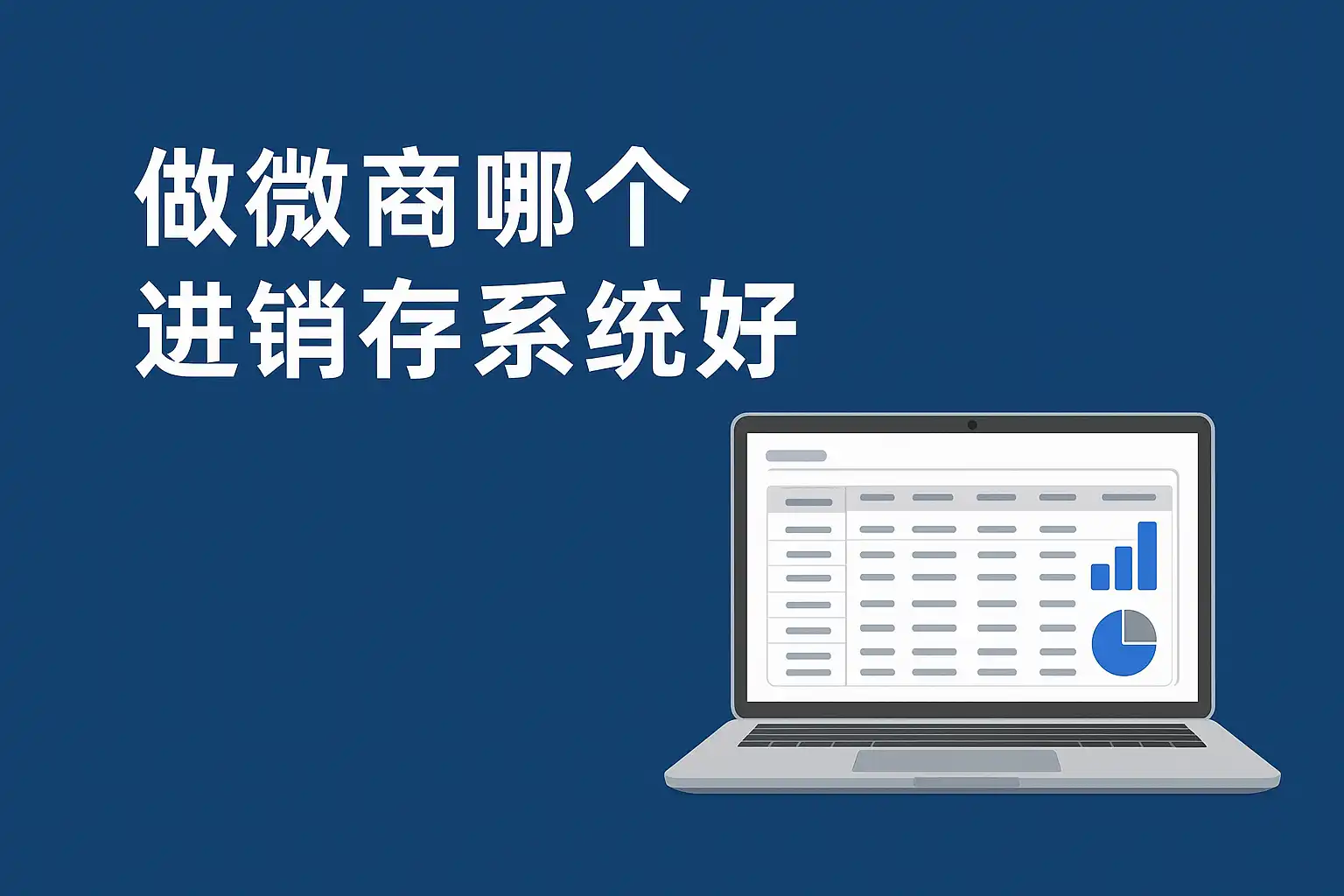 做微商哪个
进销存系统好